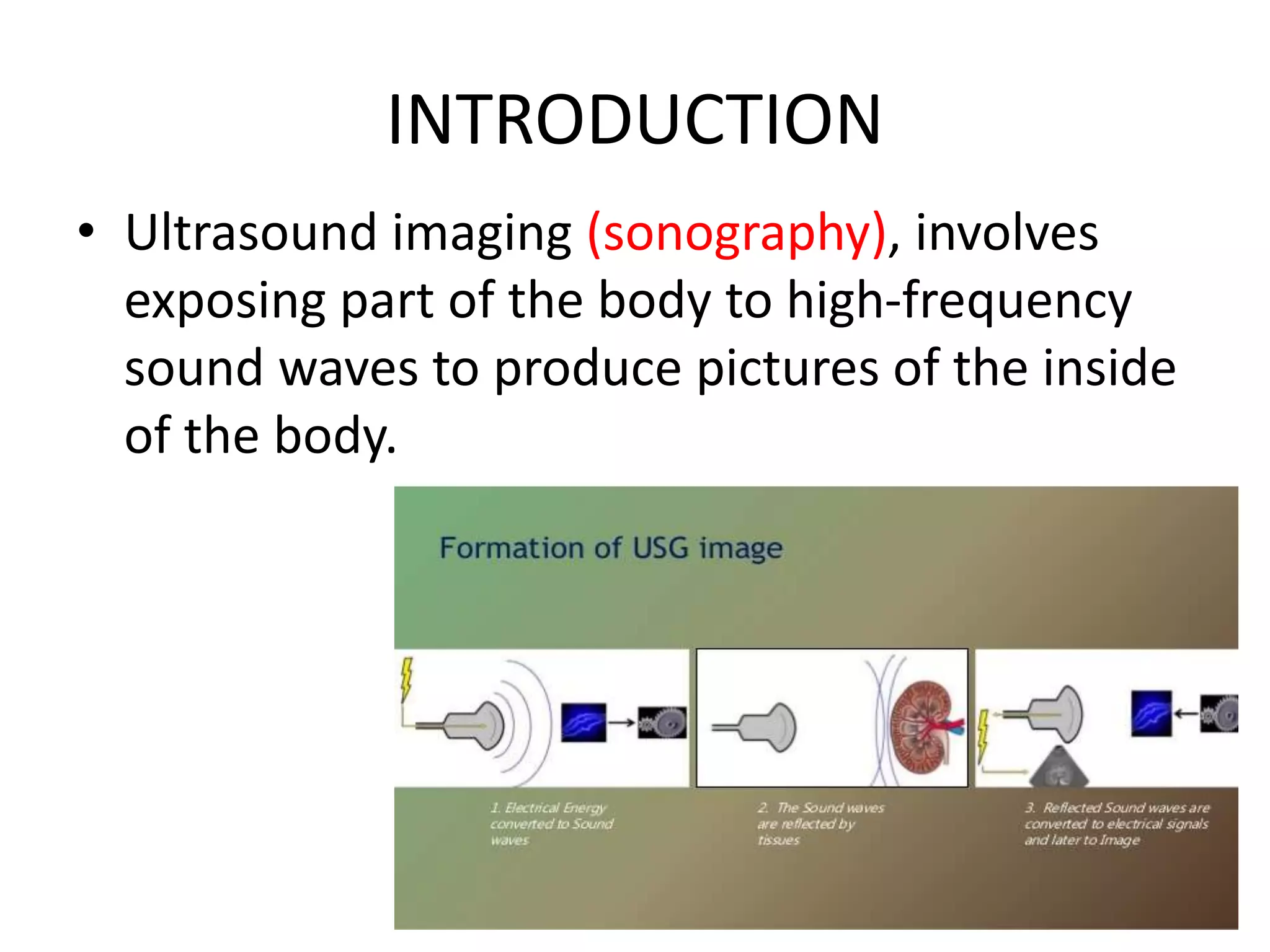 INTRODUCTION

• Ultrasound imaging (sonography), involves exposing part of the body to high-frequency sound waves to produce pictures of the inside of the body.

Formation of USG image

1. Electrical Energy converted to Sound waves

2. The Sound waves are reflected by tissues

3. Reflected Sound waves are converted to electrical signals and later to Image